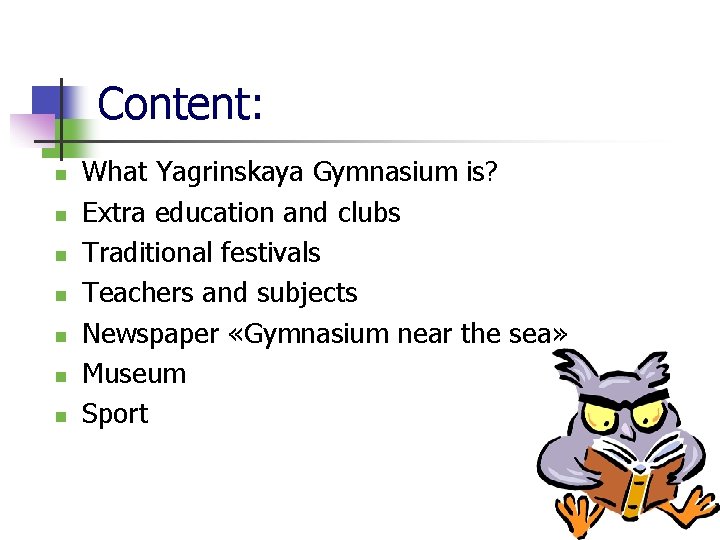 Content:

- What Yagrinskaya Gymnasium is?
- Extra education and clubs
- Traditional festivals
- Teachers and subjects
- Newspaper «Gymnasium near the sea»
- Museum
- Sport